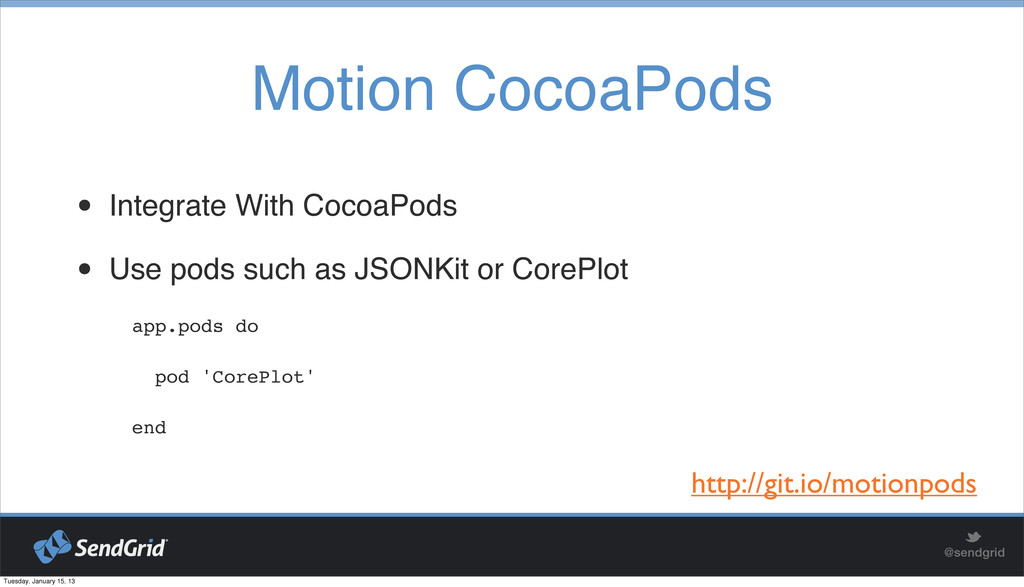 Motion CocoaPods

• Integrate With CocoaPods

• Use pods such as JSONKit or CorePlot

app.pods do

  pod 'CorePlot'

end

http://git.io/motionpods

SendGrid

@sendgrid

Tuesday, January 15, 13